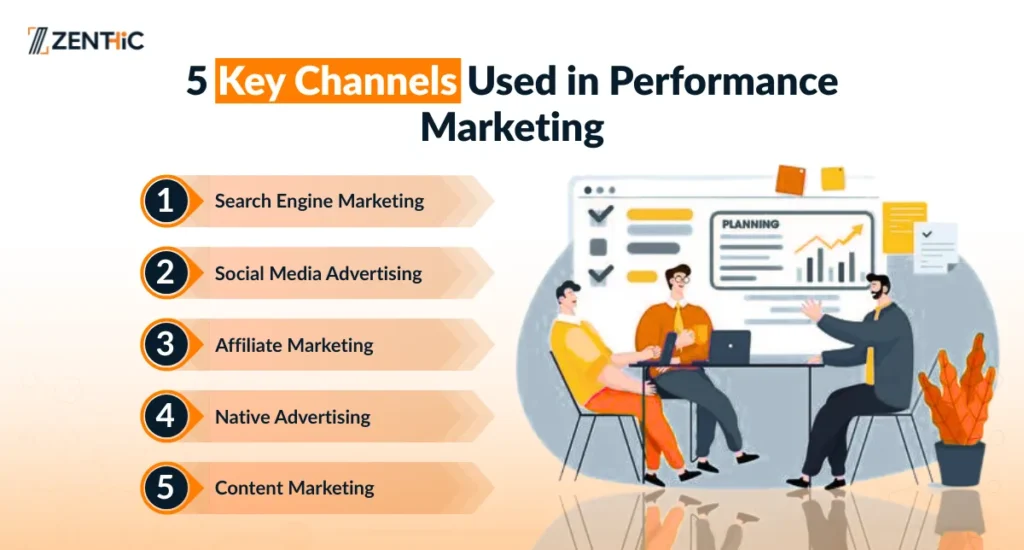 ZENTHIC

5 Key Channels Used in Performance Marketing

1 Search Engine Marketing

2 Social Media Advertising

3 Affiliate Marketing

4 Native Advertising

5 Content Marketing

PLANNING